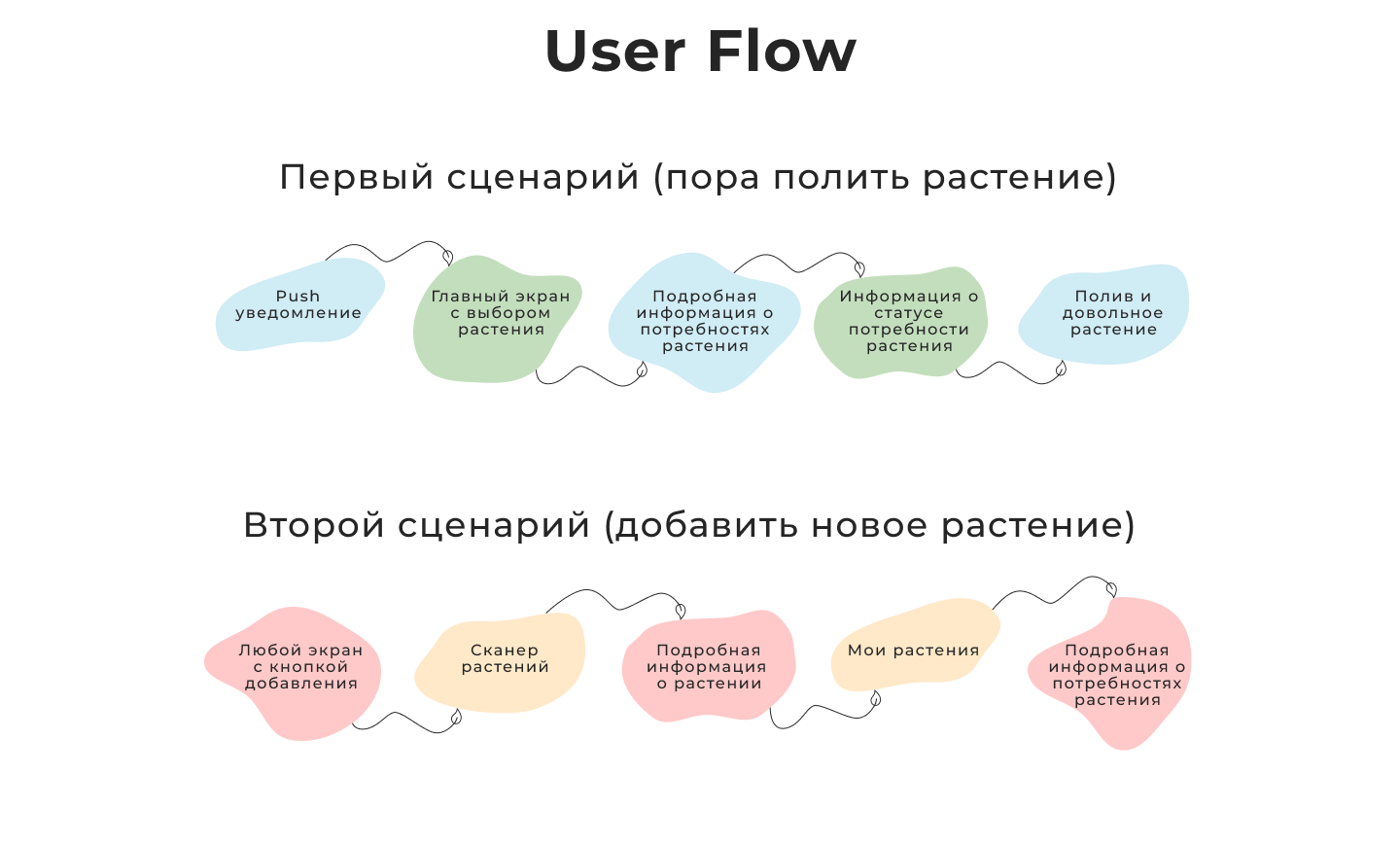 User Flow

Первый сценарий (пора полить растение)

Push уведомление

Главный экран с выбором растения

Подробная информация о потребностях растения

Информация о статусе потребности растения

Полив и довольное растение

Второй сценарий (добавить новое растение)

Любой экран с кнопкой добавления

Сканер растений

Подробная информация о растении

Мои растения

Подробная информация о потребностях растения